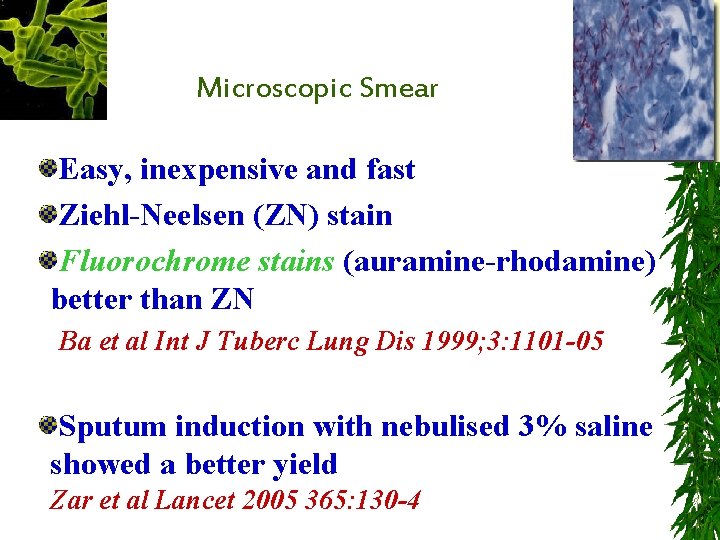 Microscopic Smear

Easy, inexpensive and fast

Ziehl-Neelsen (ZN) stain

Fluorochrome stains (auramine-rhodamine) better than ZN

Ba et al Int J Tuberc Lung Dis 1999;3:1101-05

Sputum induction with nebulised 3% saline showed a better yield

Zar et al Lancet 2005 365:130-4